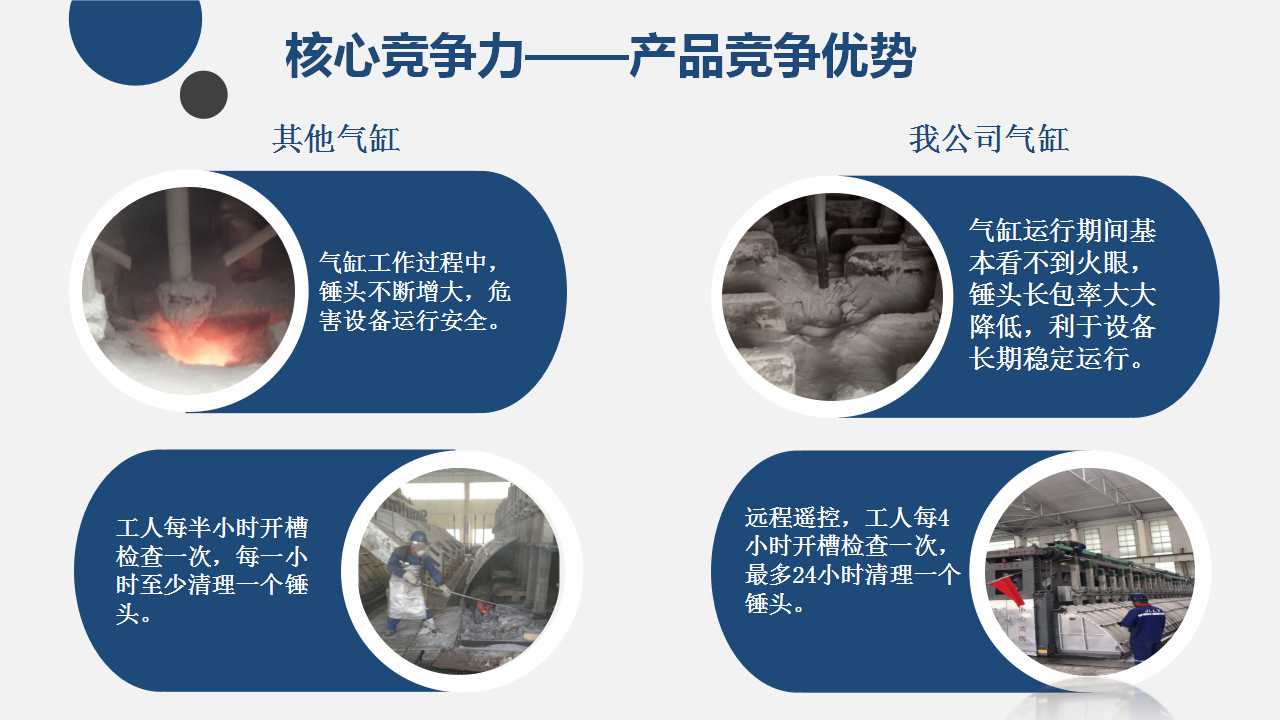 核心竞争力——产品竞争优势

其他气缸

气缸工作过程中，锤头不断增大，危害设备运行安全。

工人每半小时开槽检查一次，每一小时至少清理一个锤头。

我公司气缸

气缸运行期间基本看不到火眼，锤头长包率大大降低，利于设备长期稳定运行。

远程遥控，工人每4小时开槽检查一次，最多24小时清理一个锤头。